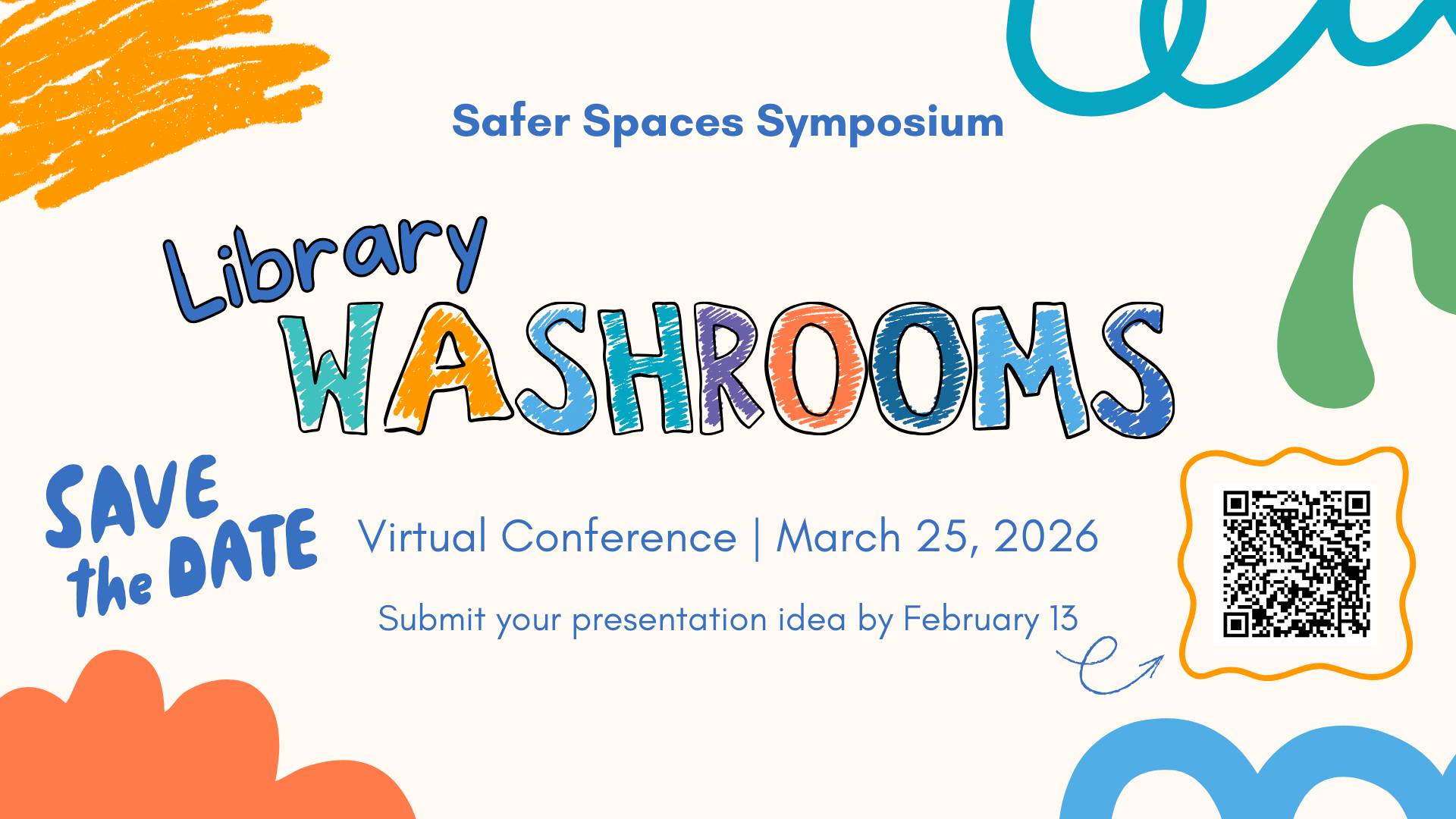 Safer Spaces Symposium

Library WASHROOMS

SAVE the DATE

Virtual Conference | March 25, 2026

Submit your presentation idea by February 13